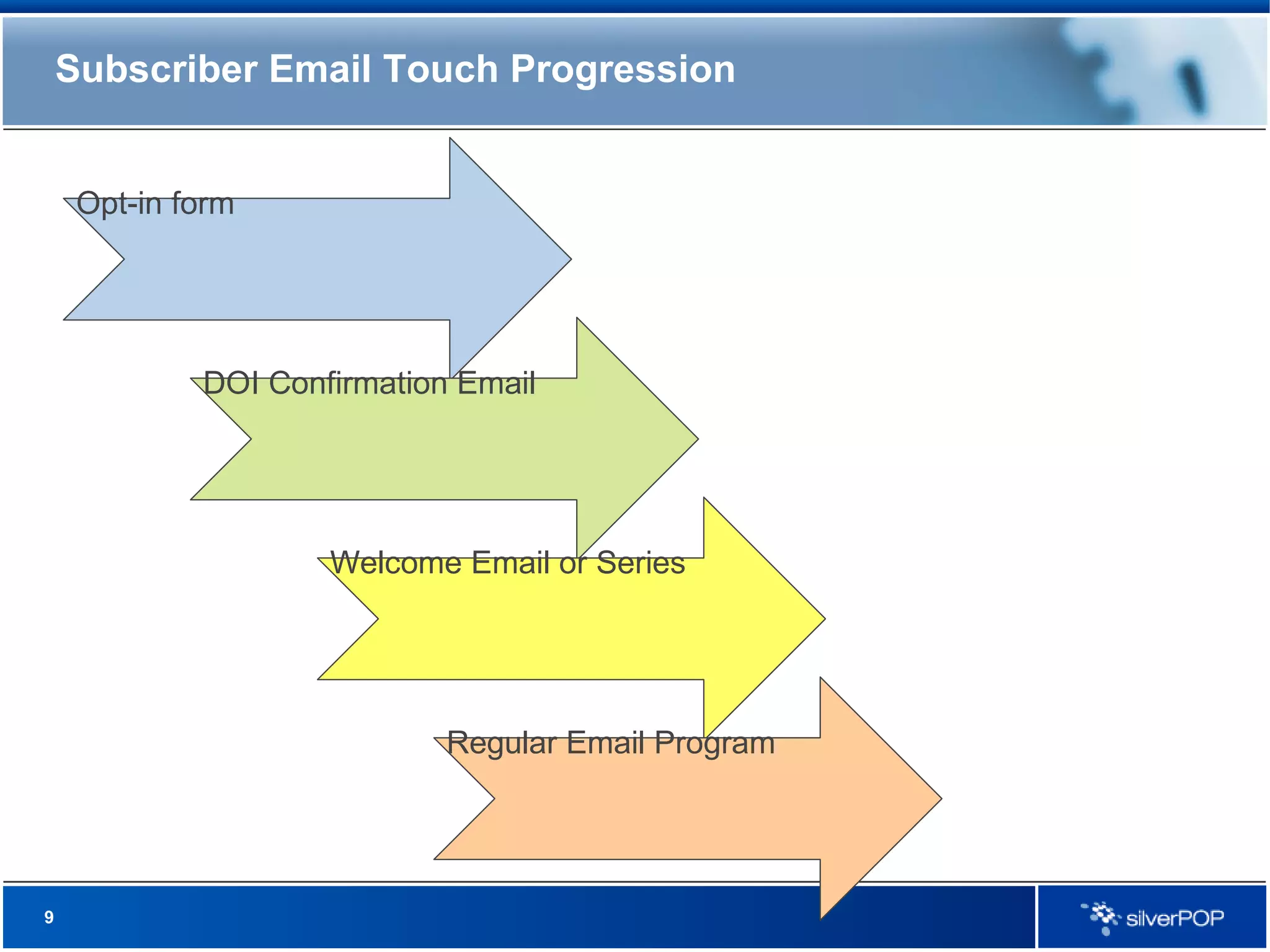 Subscriber Email Touch Progression

Opt-in form

DOI Confirmation Email

Welcome Email or Series

Regular Email Program

9

silverPOP